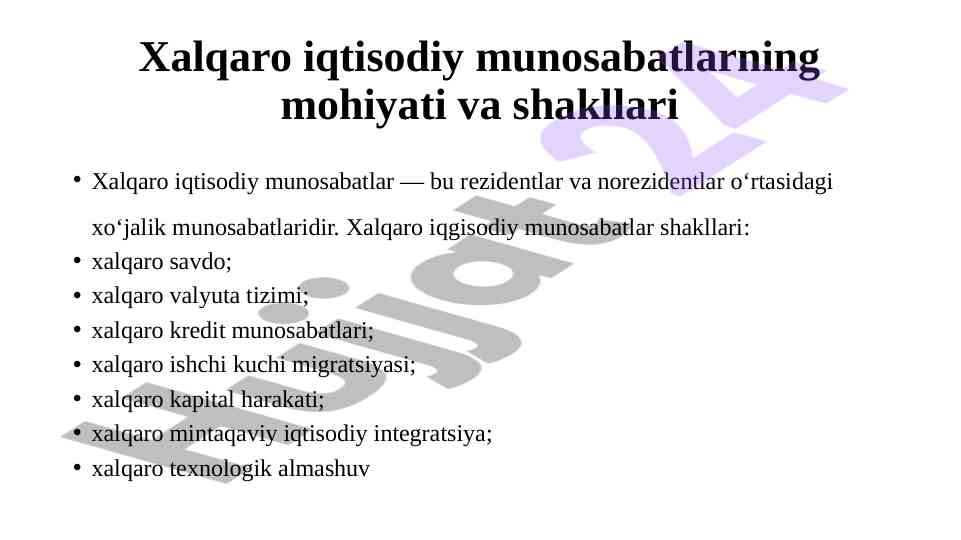 Xalqaro iqtisodiy munosabatlarning mohiyati va shakllari

• Xalqaro iqtisodiy munosabatlar — bu rezidentlar va norezidentlar o‘rtasidagi xo‘jalik munosabatlaridir. Xalqaro iqgisodiy munosabatlar shakllari:
• xalqaro savdo;
• xalqaro valyuta tizimi;
• xalqaro kredit munosabatlari;
• xalqaro ishchi kuchi migratsiyasi;
• xalqaro kapital harakati;
• xalqaro mintaqaviy iqtisodiy integratsiya;
• xalqaro texnologik almashuv

Hujjat24